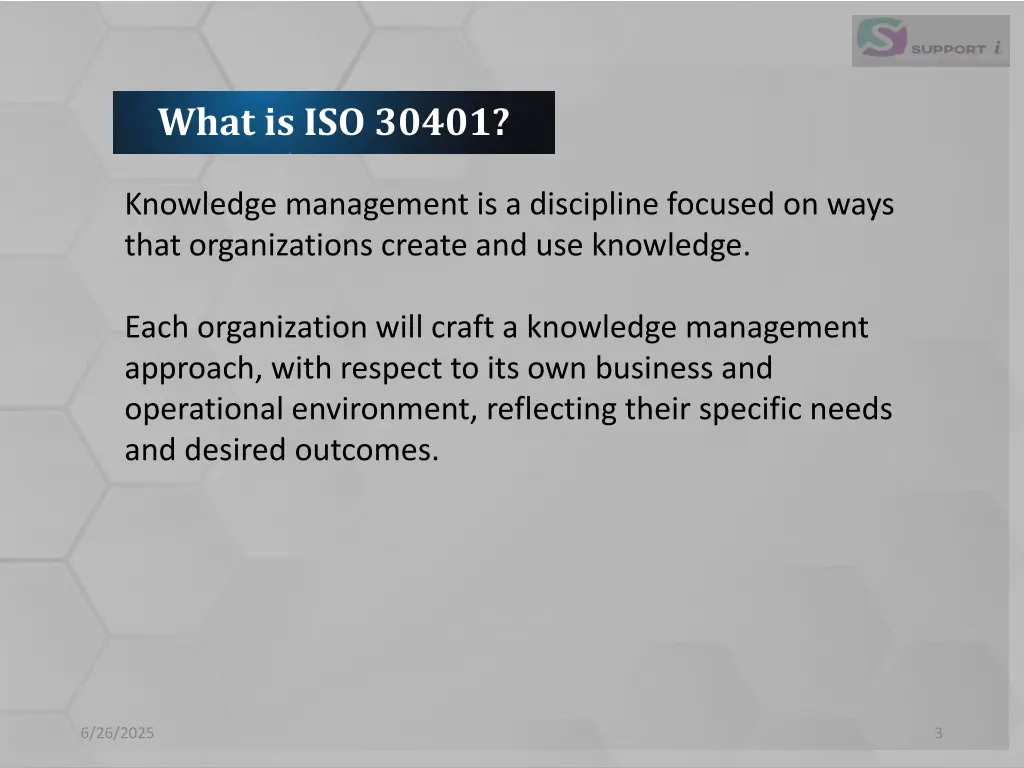 SUPPORT i

What is ISO 30401?

Knowledge management is a discipline focused on ways that organizations create and use knowledge.

Each organization will craft a knowledge management approach, with respect to its own business and operational environment, reflecting their specific needs and desired outcomes.

6/26/2025

3